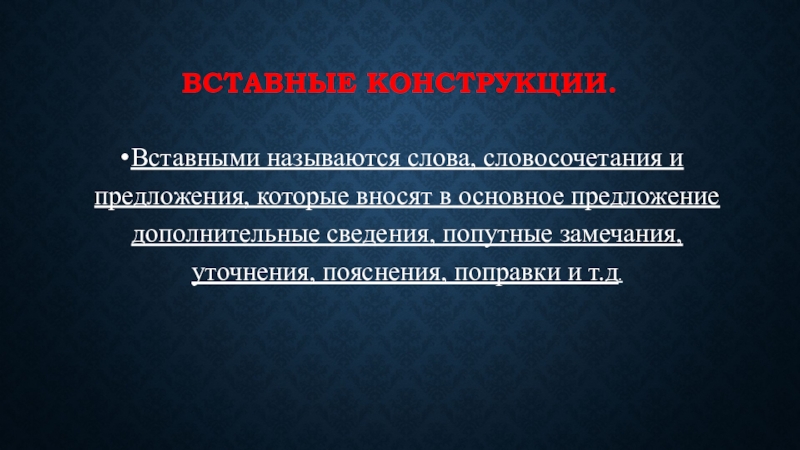 ВСТАВНЫЕ КОНСТРУКЦИИ.

•Вставными называются слова, словосочетания и предложения, которые вносят в основное предложение дополнительные сведения, попутные замечания, уточнения, пояснения, поправки и т.д.